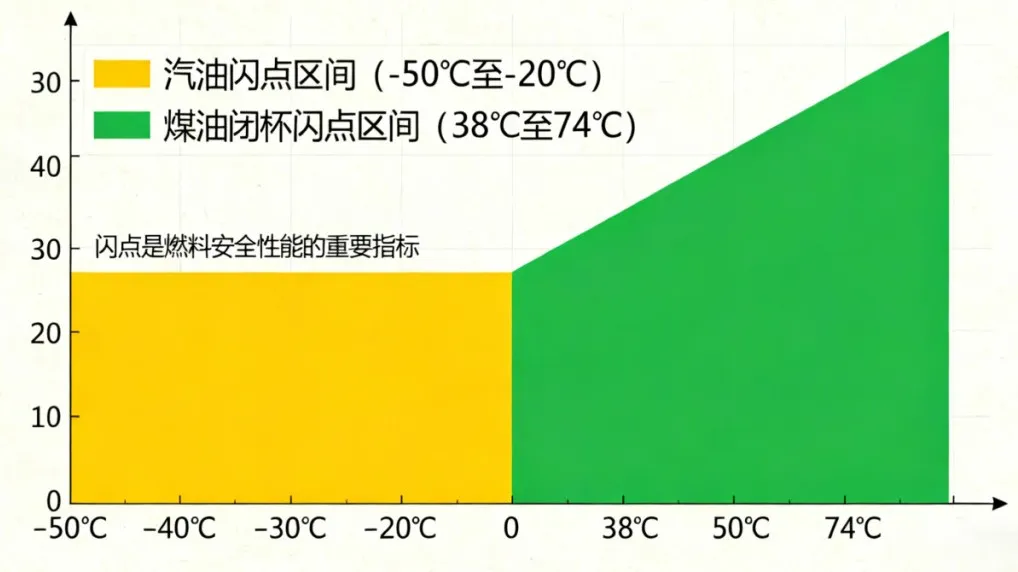 汽油闪点区间（-50℃至-20℃）
煤油闭杯闪点区间（38℃至74℃）

闪点是燃料安全性能的重要指标

30
40
30
20
10
0

−50℃ −40℃ −30℃ −20℃ 0 38℃ 50℃ 74℃